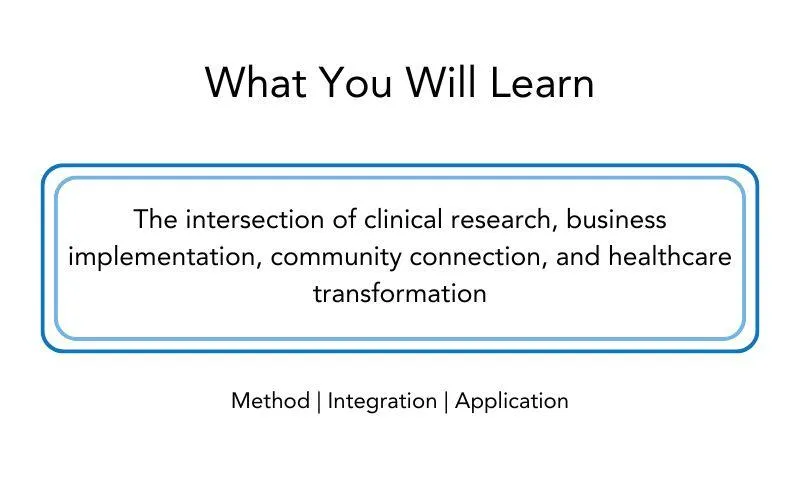 What You Will Learn

The intersection of clinical research, business implementation, community connection, and healthcare transformation

Method | Integration | Application